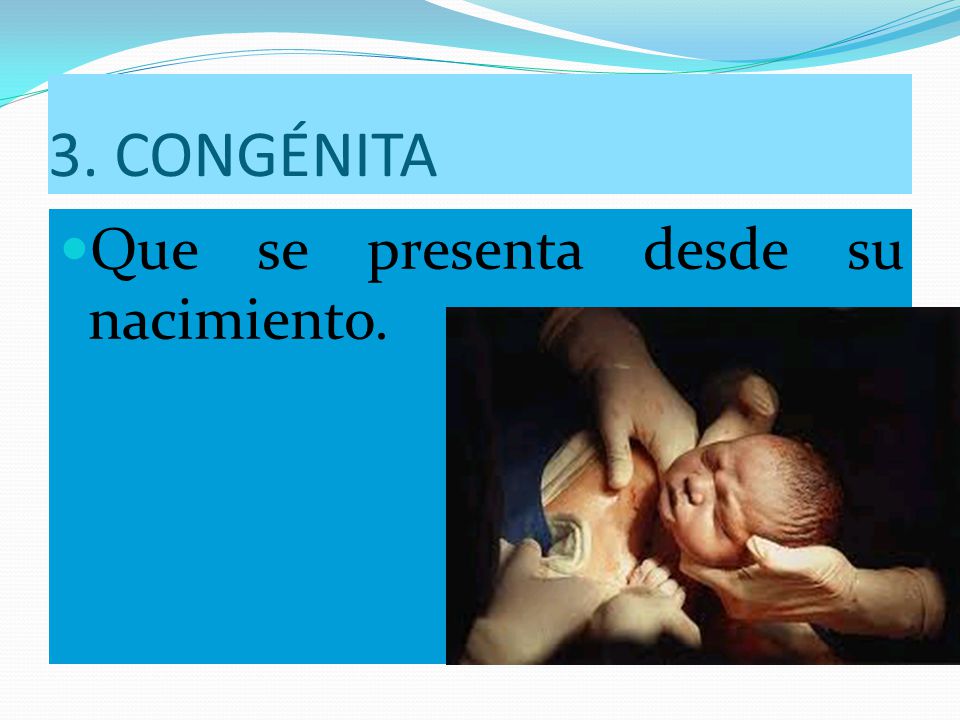 3. CONGÉNITA

Que se presenta desde su nacimiento.